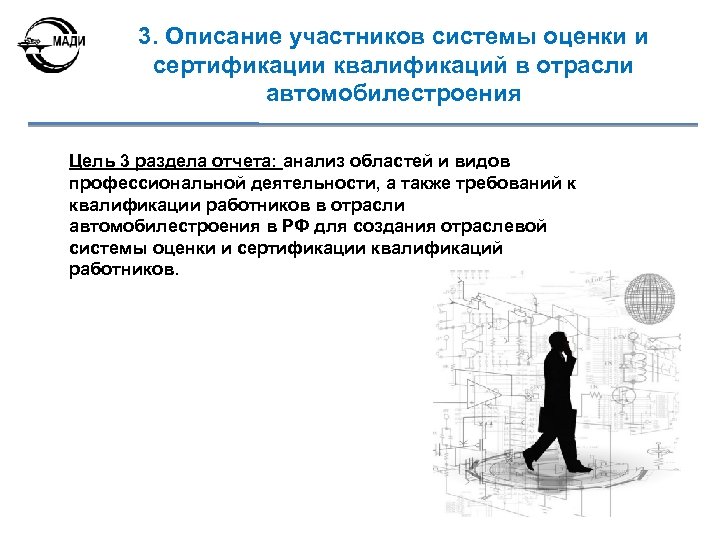 МАДИ

3. Описание участников системы оценки и сертификации квалификаций в отрасли автомобилестроения

Цель 3 раздела отчета: анализ областей и видов профессиональной деятельности, а также требований к квалификации работников в отрасли автомобилестроения в РФ для создания отраслевой системы оценки и сертификации квалификаций работников.